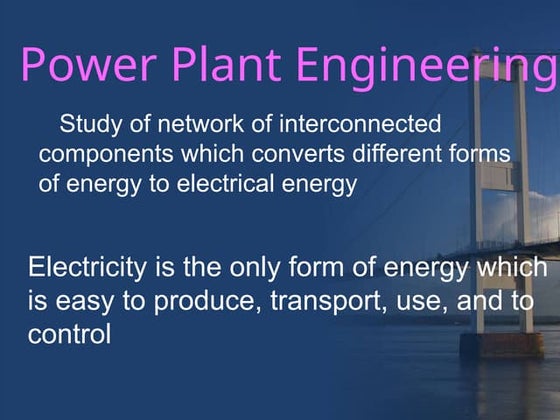 Power Plant Engineering

Study of network of interconnected components which converts different forms of energy to electrical energy

Electricity is the only form of energy which is easy to produce, transport, use, and to control